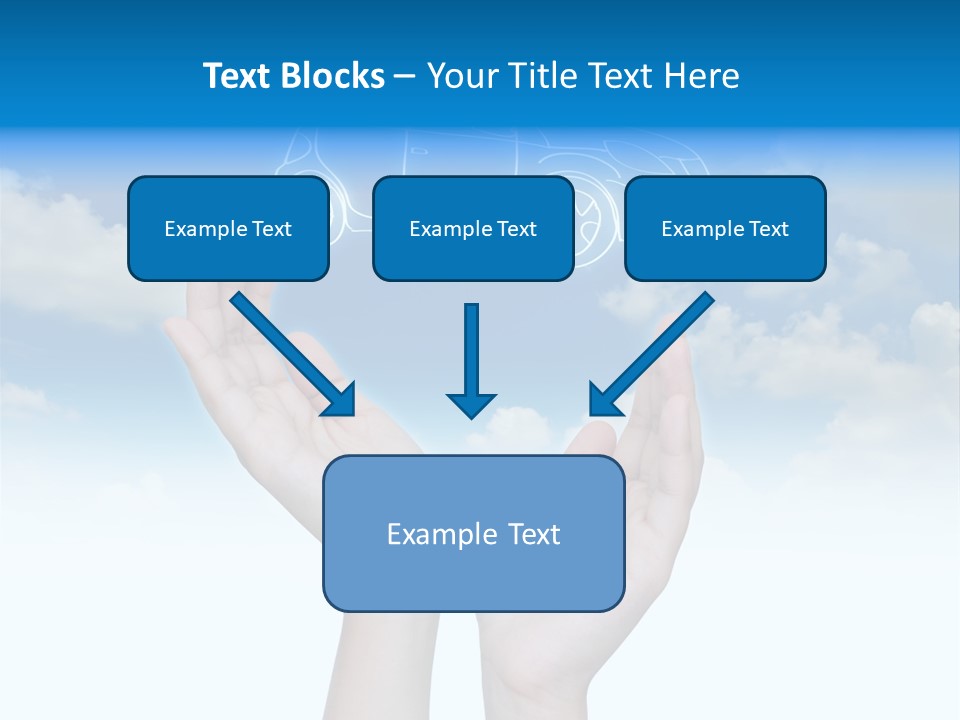 Text Blocks – Your Title Text Here

Example Text

Example Text

Example Text

Example Text